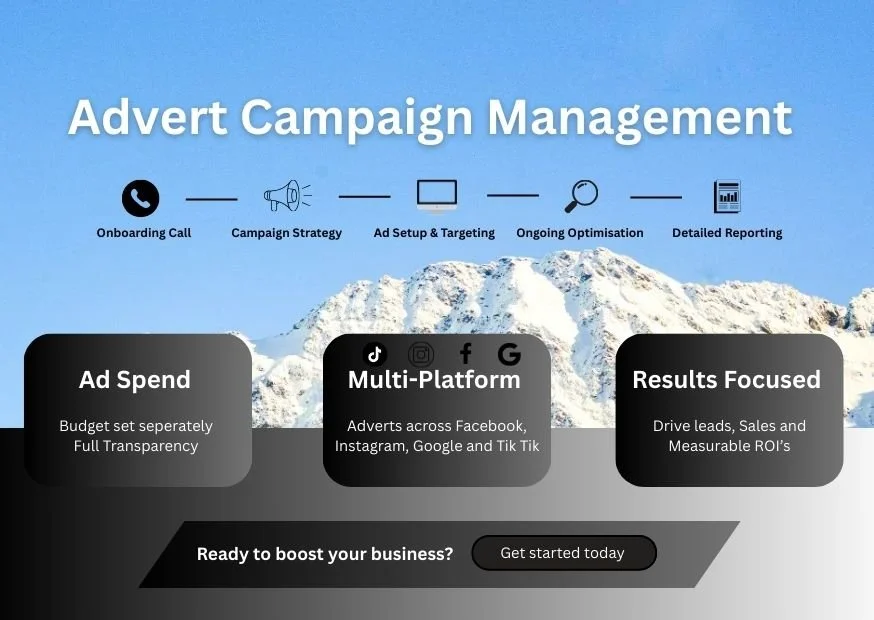 Advert Campaign Management

Onboarding Call
Campaign Strategy
Ad Setup & Targeting
Ongoing Optimisation
Detailed Reporting

Ad Spend
Budget set seperately
Full Transparency

Multi-Platform
Adverts across Facebook, Instagram, Google and Tik Tik

Results Focused
Drive leads, Sales and Measurable ROI's

Ready to boost your business?
Get started today